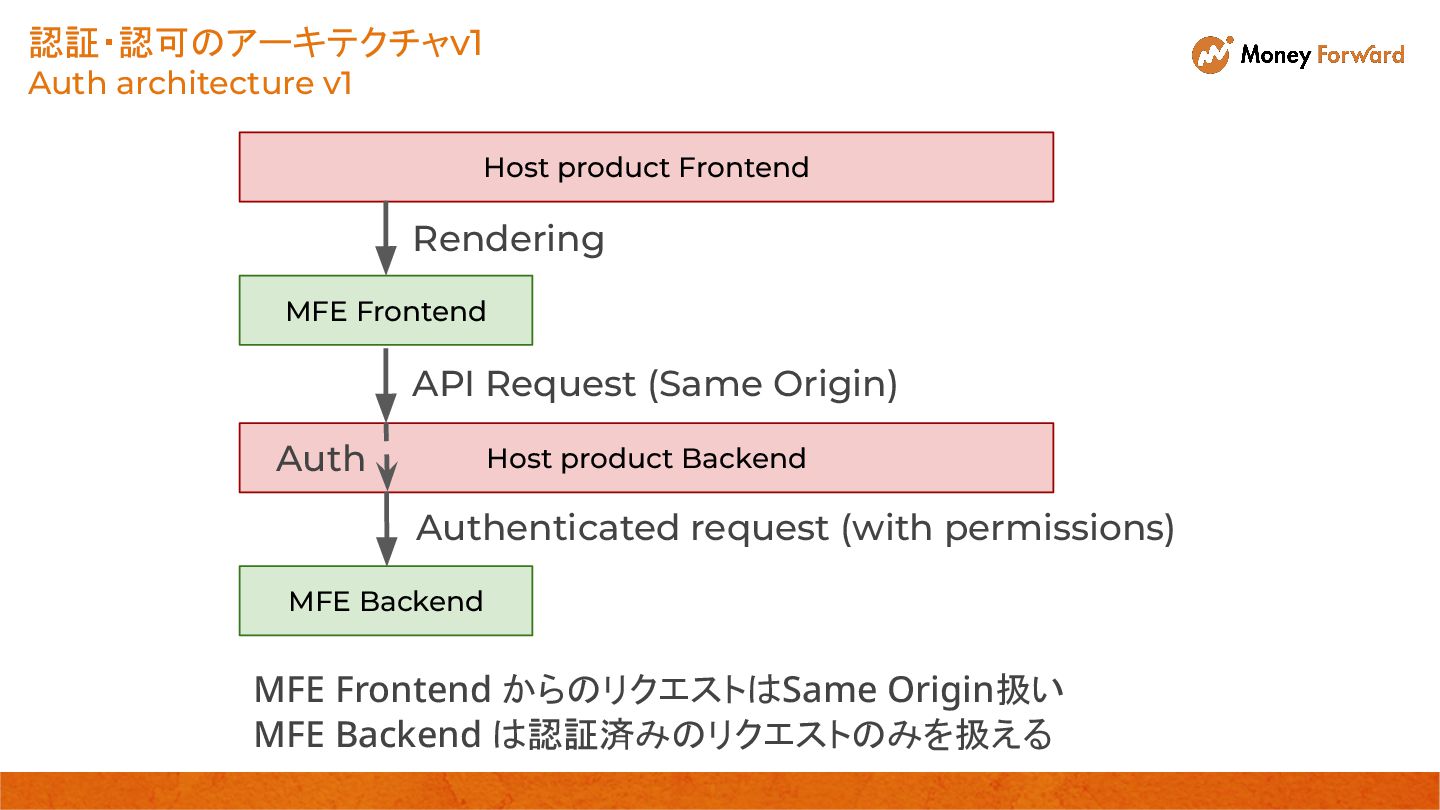 認証・認可のアーキテクチャv1
Auth architecture v1

Money Forward

Host product Frontend

Rendering

MFE Frontend

API Request (Same Origin)

Auth

Host product Backend

Authenticated request (with permissions)

MFE Backend

MFE Frontend からのリクエストはSame Origin扱い
MFE Backend は認証済みのリクエストのみを扱える